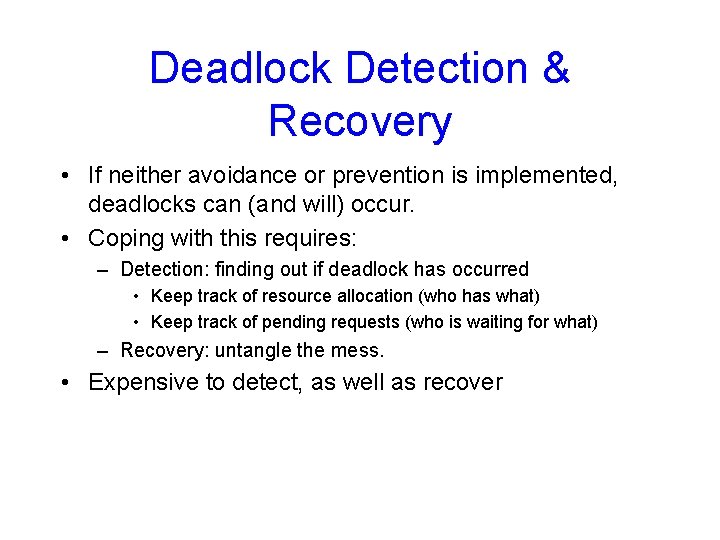 Deadlock Detection & Recovery

• If neither avoidance or prevention is implemented, deadlocks can (and will) occur.
• Coping with this requires:
– Detection: finding out if deadlock has occurred
• Keep track of resource allocation (who has what)
• Keep track of pending requests (who is waiting for what)
– Recovery: untangle the mess.
• Expensive to detect, as well as recover